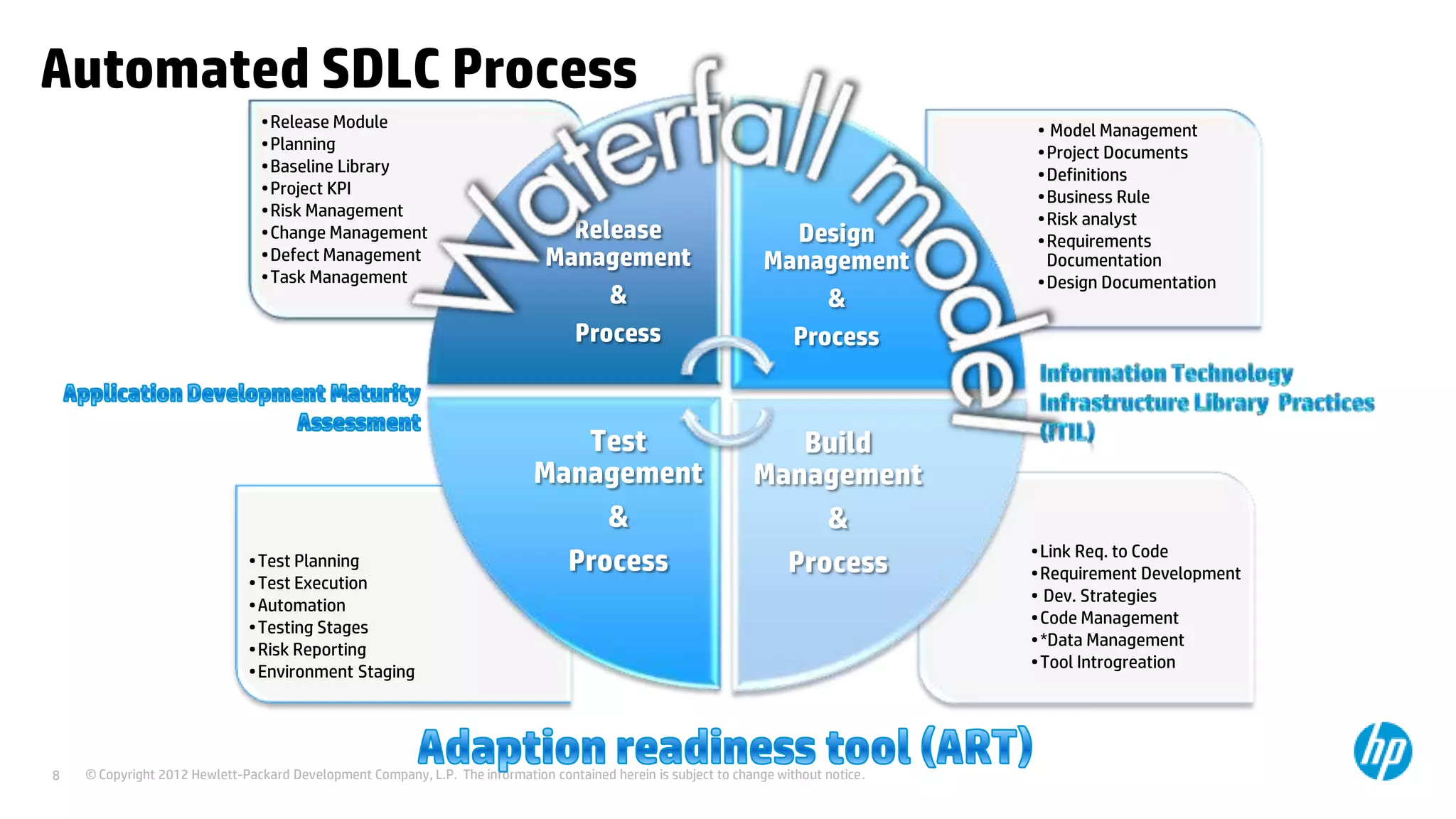 Automated SDLC Process

Waterfall model

• Release Module
• Planning
• Baseline Library
• Project KPI
• Risk Management
• Change Management
• Defect Management
• Task Management

Release Management & Process

Design Management & Process

• Model Management
• Project Documents
• Definitions
• Business Rule
• Risk analyst
• Requirements Documentation
• Design Documentation

Application Development Maturity Assessment

Information Technology Infrastructure Library Practices (ITIL)

Test Management & Process

Build Management & Process

• Test Planning
• Test Execution
• Automation
• Testing Stages
• Risk Reporting
• Environment Staging

• Link Req. to Code
• Requirement Development
• Dev. Strategies
• Code Management
• *Data Management
• Tool Introgreation

Adaption readiness tool (ART)

8 © Copyright 2012 Hewlett-Packard Development Company, L.P. The information contained herein is subject to change without notice.

hp